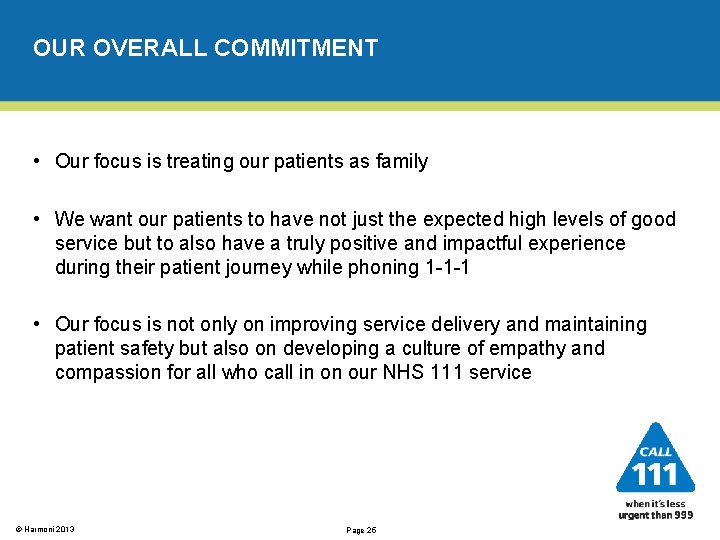 OUR OVERALL COMMITMENT

• Our focus is treating our patients as family

• We want our patients to have not just the expected high levels of good service but to also have a truly positive and impactful experience during their patient journey while phoning 1-1-1

• Our focus is not only on improving service delivery and maintaining patient safety but also on developing a culture of empathy and compassion for all who call in on our NHS 111 service

CALL
111
when it's less urgent than 999

© Harmoni 2013

Page 26